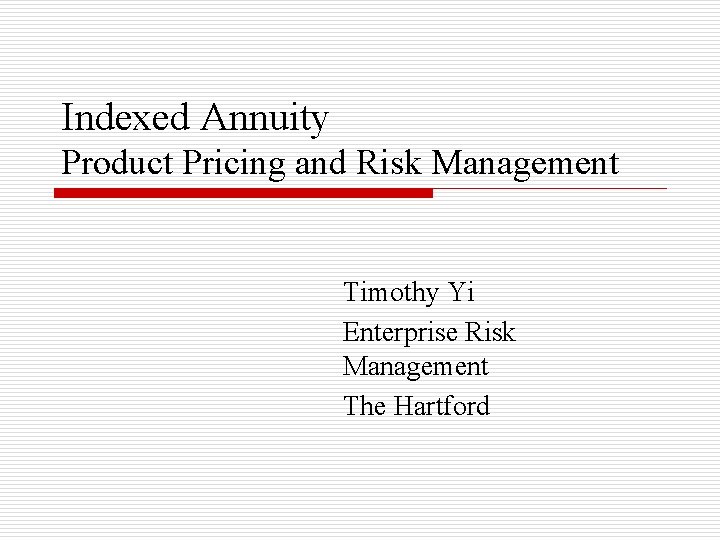 Indexed Annuity
Product Pricing and Risk Management

Timothy Yi
Enterprise Risk Management
The Hartford